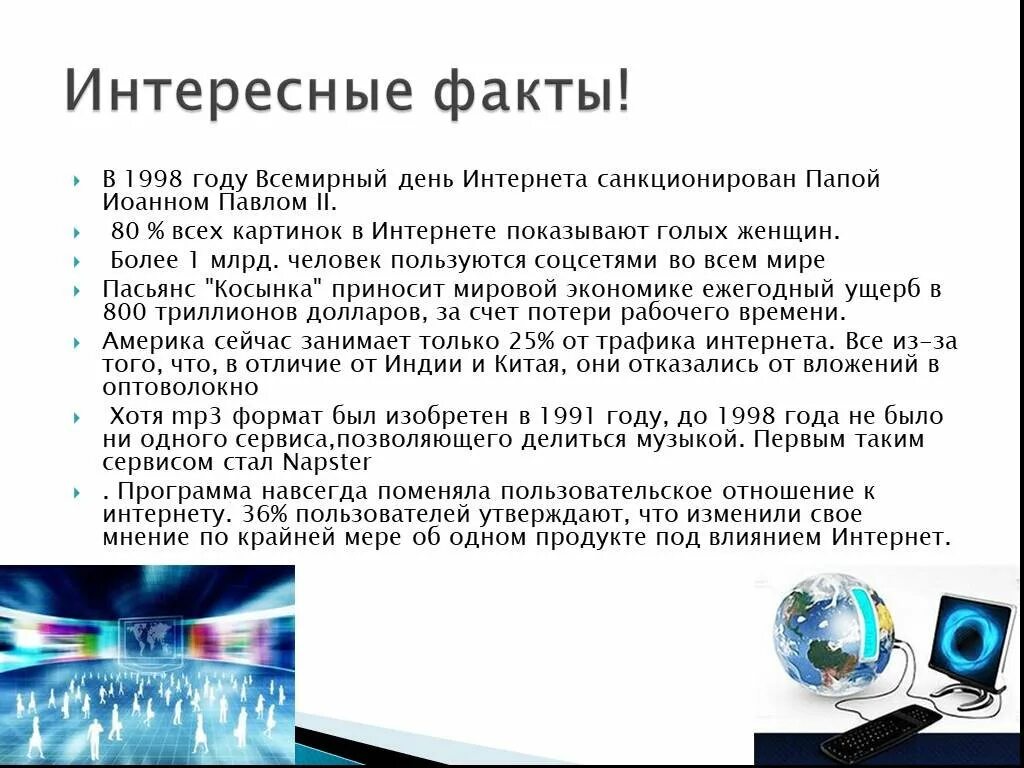 Интересные факты!

В 1998 году Всемирный день Интернета санкционирован Папой Иоанном Павлом II.

80 % всех картинок в Интернете показывают голых женщин.

Более 1 млрд. человек пользуются соцсетями во всем мире

Пасьянс "Косынка" приносит мировой экономике ежегодный ущерб в 800 триллионов долларов, за счет потери рабочего времени.

Америка сейчас занимает только 25% от трафика интернета. Все из-за того, что, в отличие от Индии и Китая, они отказались от вложений в оптоволокно

Хотя mp3 формат был изобретен в 1991 году, до 1998 года не было ни одного сервиса,позволяющего делиться музыкой. Первым таким сервисом стал Napster

. Программа навсегда поменяла пользовательское отношение к интернету. 36% пользователей утверждают, что изменили свое мнение по крайней мере об одном продукте под влиянием Интернет.